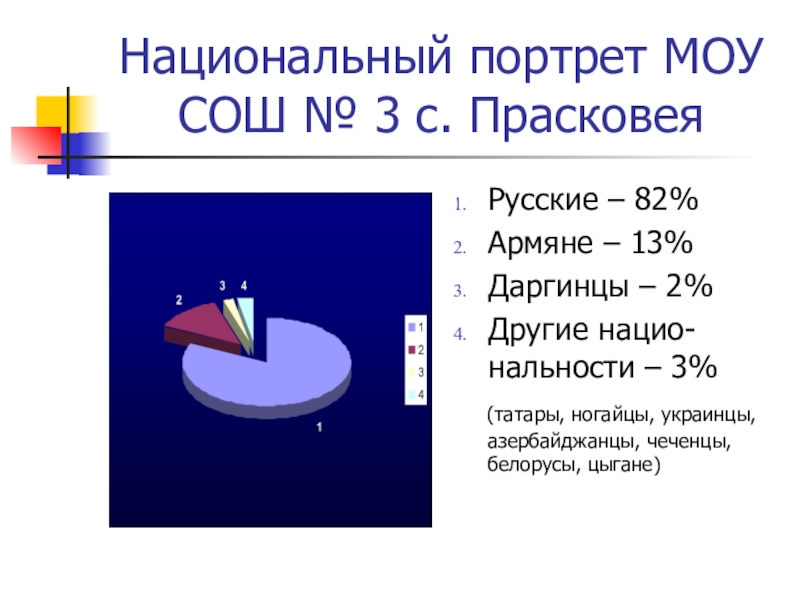 Национальный портрет МОУ СОШ № 3 с. Прасковея

2
3
4
1
1
2
3
4

1. Русские – 82%
2. Армяне – 13%
3. Даргинцы – 2%
4. Другие национальности – 3%

(татары, ногайцы, украинцы, азербайджанцы, чеченцы, белорусы, цыгане)